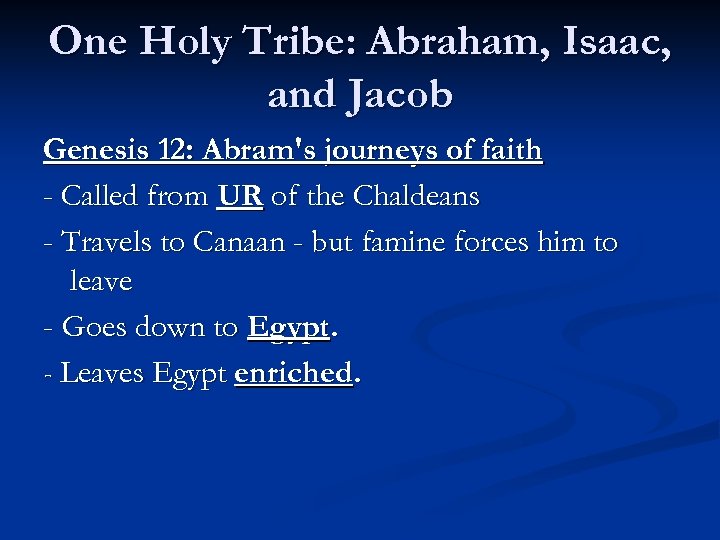 One Holy Tribe: Abraham, Isaac, and Jacob

Genesis 12: Abram's journeys of faith

- Called from UR of the Chaldeans

- Travels to Canaan - but famine forces him to leave

- Goes down to Egypt.

- Leaves Egypt enriched.